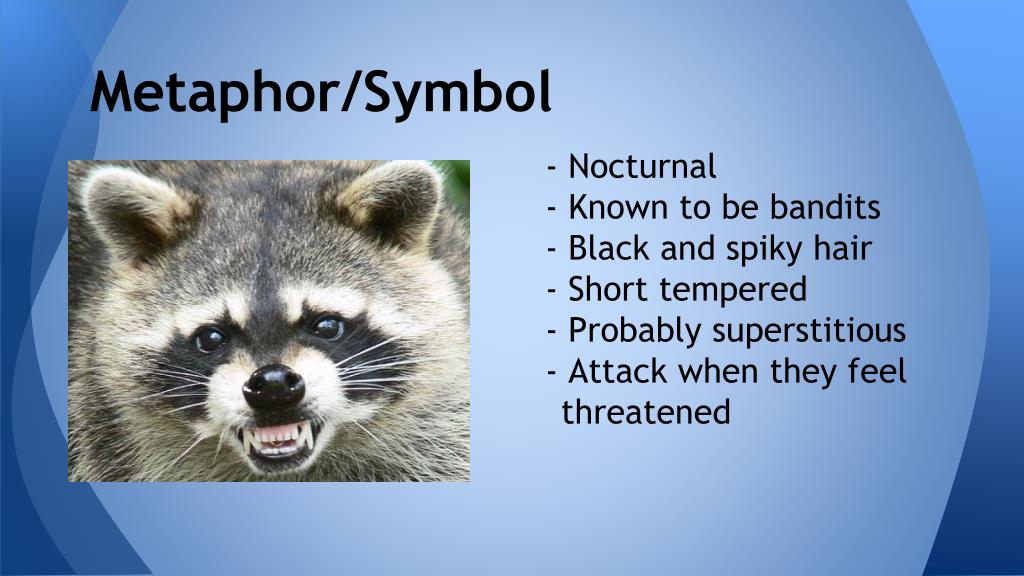 Metaphor/Symbol

- Nocturnal
- Known to be bandits
- Black and spiky hair
- Short tempered
- Probably superstitious
- Attack when they feel threatened